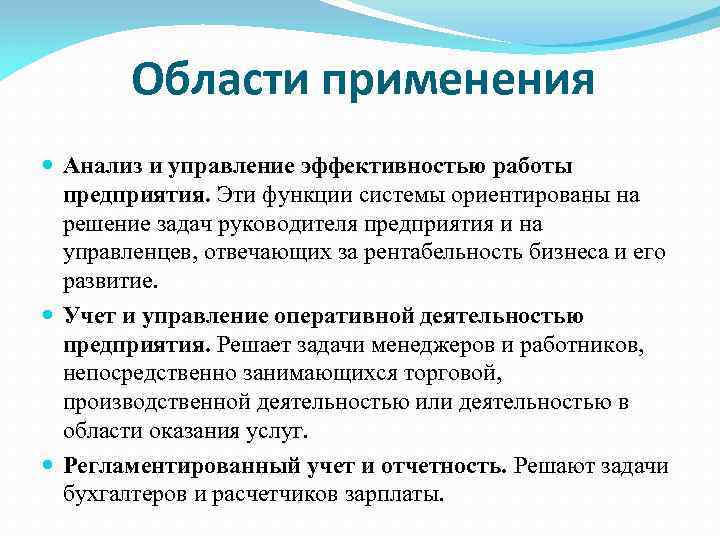 Области применения

Анализ и управление эффективностью работы предприятия. Эти функции системы ориентированы на решение задач руководителя предприятия и на управленцев, отвечающих за рентабельность бизнеса и его развитие.

Учет и управление оперативной деятельностью предприятия. Решает задачи менеджеров и работников, непосредственно занимающихся торговой, производственной деятельностью или деятельностью в области оказания услуг.

Регламентированный учет и отчетность. Решают задачи бухгалтеров и расчетчиков зарплаты.